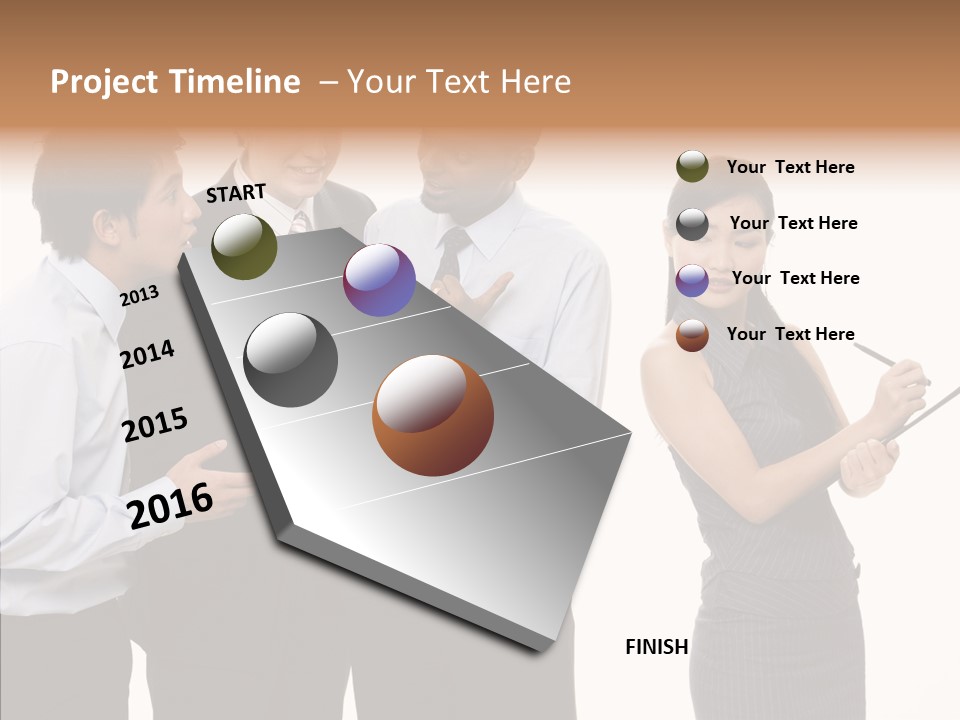 Project Timeline – Your Text Here

START

2013

2014

2015

2016

Your Text Here

Your Text Here

Your Text Here

Your Text Here

FINISH